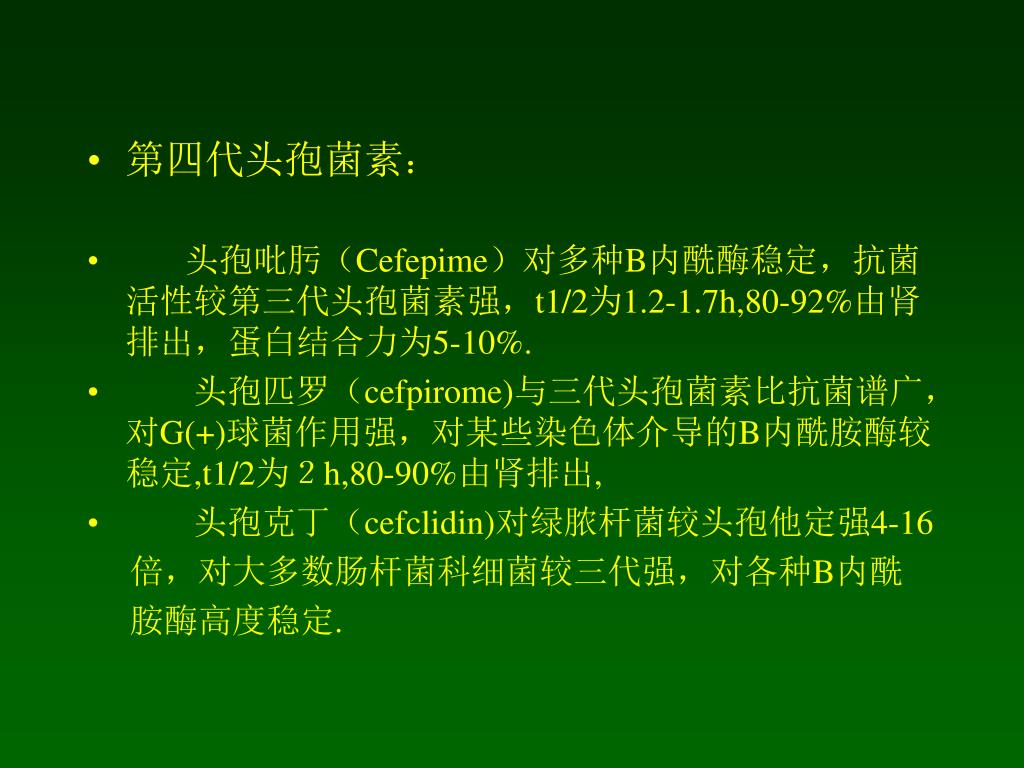 • 第四代头孢菌素：

• 头孢吡肟（Cefepime）对多种B内酰酶稳定，抗菌活性较第三代头孢菌素强，t1/2为1.2-1.7h,80-92%由肾排出，蛋白结合力为5-10%.

• 头孢匹罗（cefpirome)与三代头孢菌素比抗菌谱广，对G(+)球菌作用强，对某些染色体介导的B内酰胺酶较稳定,t1/2为２h,80-90%由肾排出,

• 头孢克丁（cefclidin)对绿脓杆菌较头孢他定强4-16倍，对大多数肠杆菌科细菌较三代强，对各种B内酰胺酶高度稳定.